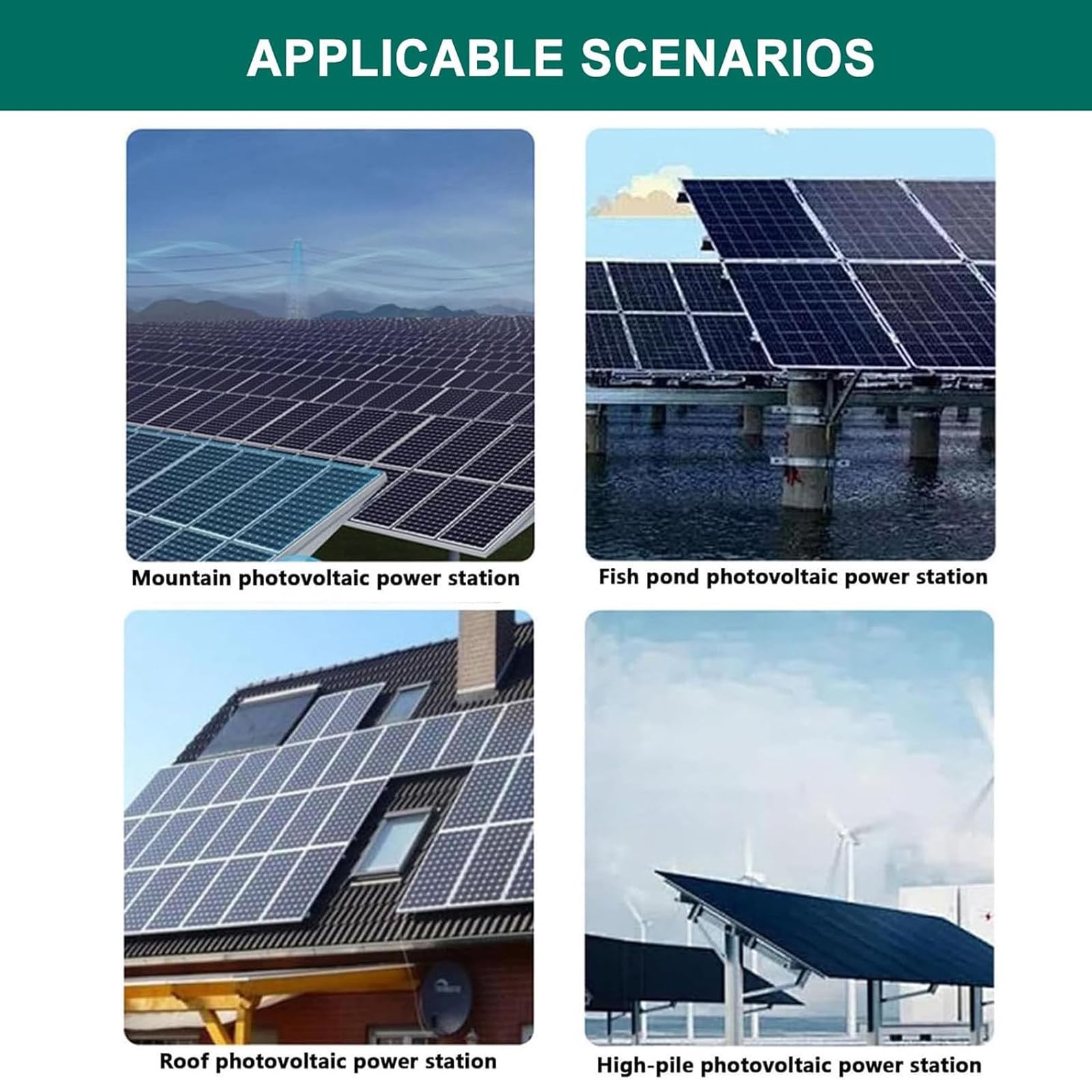 APPLICABLE SCENARIOS

Mountain photovoltaic power station

Fish pond photovoltaic power station

Roof photovoltaic power station

High-pile photovoltaic power station